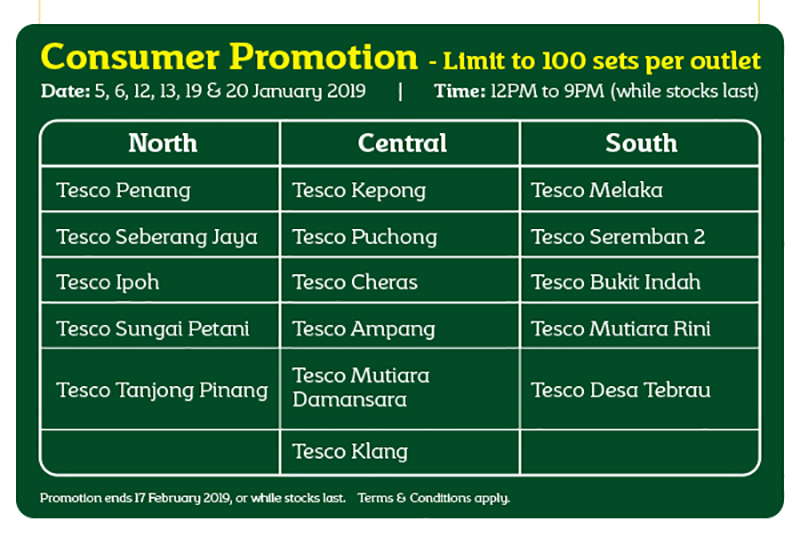 Consumer Promotion - Limit to 100 sets per outlet

Date: 5, 6, 12, 13, 19 & 20 January 2019 | Time: 12PM to 9PM (while stocks last)

| North | Central | South |
|---|---|---|
| Tesco Penang | Tesco Kepong | Tesco Melaka |
| Tesco Seberang Jaya | Tesco Puchong | Tesco Seremban 2 |
| Tesco Ipoh | Tesco Cheras | Tesco Bukit Indah |
| Tesco Sungai Petani | Tesco Ampang | Tesco Mutiara Rini |
| Tesco Tanjong Pinang | Tesco Mutiara Damansara | Tesco Desa Tebrau |
| | Tesco Klang | |

Promotion ends 17 February 2019, or while stocks last. Terms & Conditions apply.